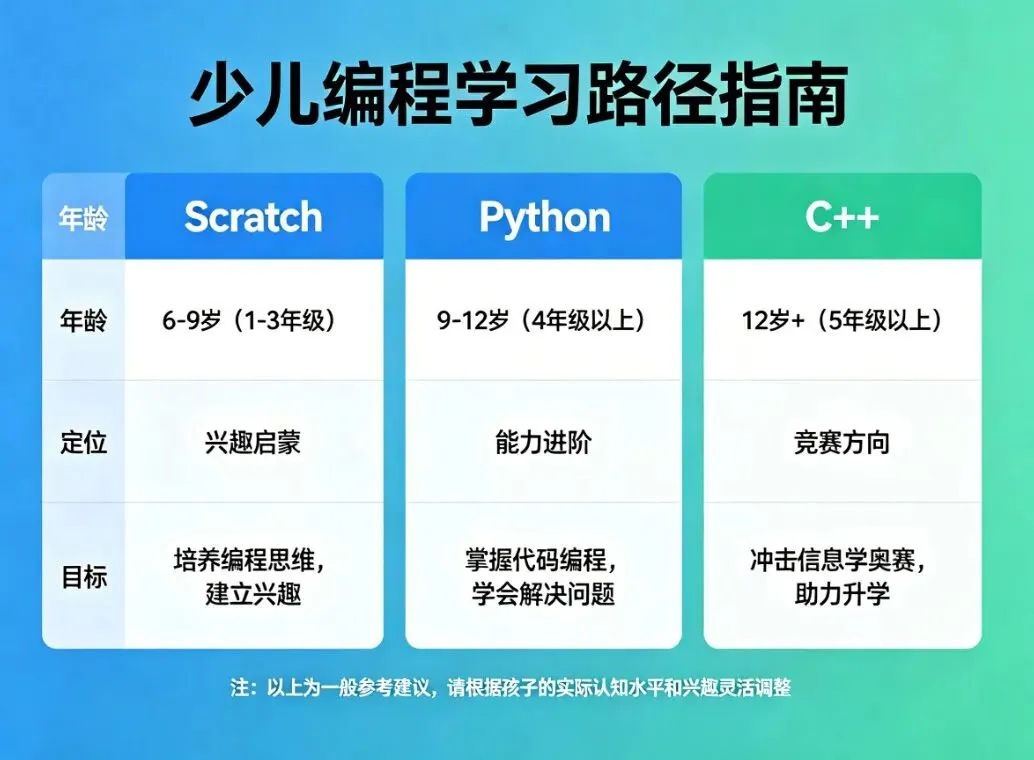 少儿编程学习路径指南

| 年龄 | Scratch | Python | C++ |
|---|---|---|---|
| 年龄 | 6-9岁（1-3年级） | 9-12岁（4年级以上） | 12岁+（5年级以上） |
| 定位 | 兴趣启蒙 | 能力进阶 | 竞赛方向 |
| 目标 | 培养编程思维，建立兴趣 | 掌握代码编程，学会解决问题 | 冲击信息学奥赛，助力升学 |

注：以上为一般参考建议，请根据孩子的实际认知水平和兴趣灵活调整